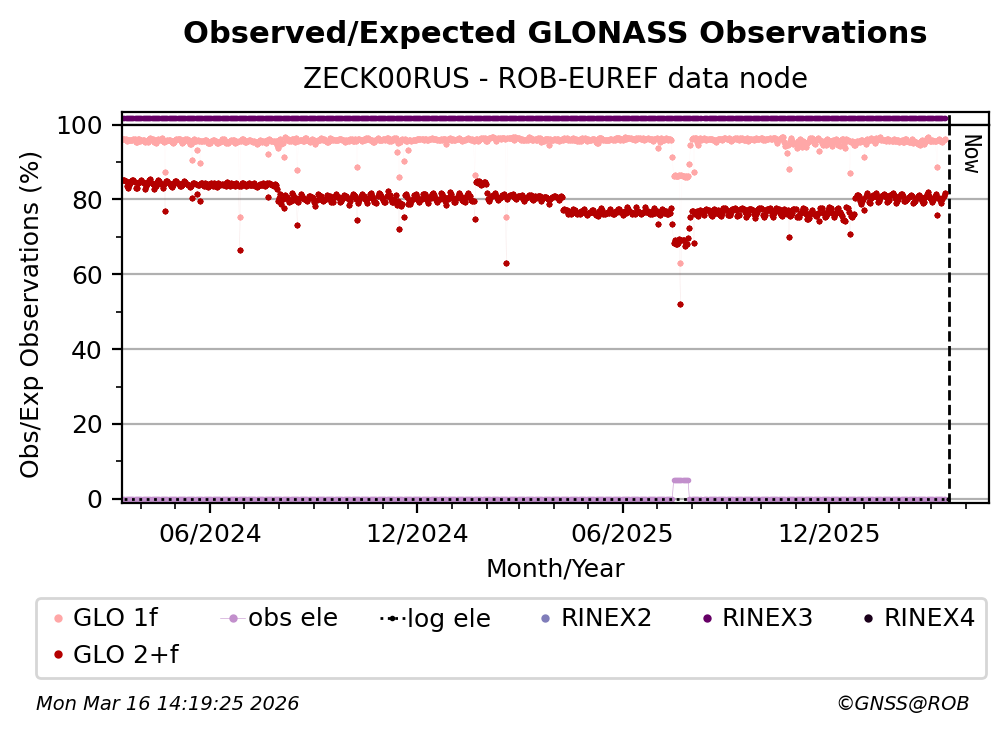 Observed/Expected GLONASS Observations
ZECK00RUS - ROB-EUREF data node

Obs/Exp Observations (%)

100
80
60
40
20
0

Now

06/2024
12/2024
06/2025
12/2025
Month/Year

GLO 1f
obs ele
log ele
RINEX2
RINEX3
RINEX4
GLO 2+f

Mon Mar 16 14:19:25 2026
©GNSS@ROB